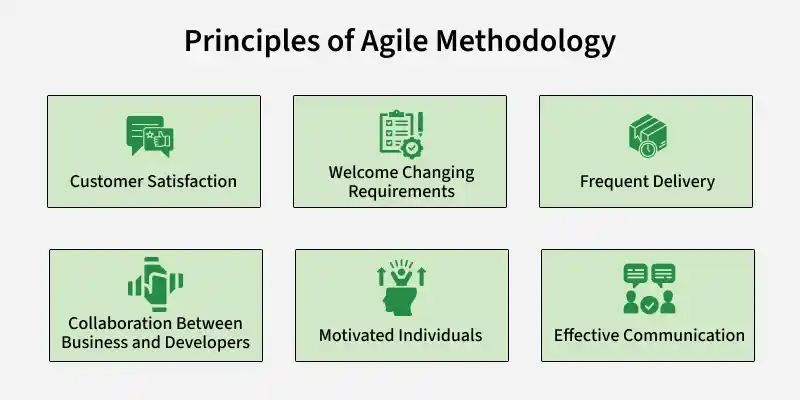 Principles of Agile Methodology

Customer Satisfaction

Welcome Changing Requirements

Frequent Delivery

Collaboration Between Business and Developers

Motivated Individuals

Effective Communication